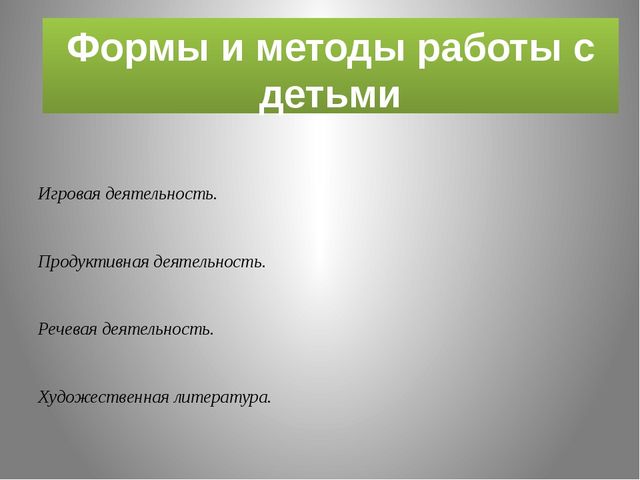 Формы и методы работы с детьми

Игровая деятельность.

Продуктивная деятельность.

Речевая деятельность.

Художественная литература.